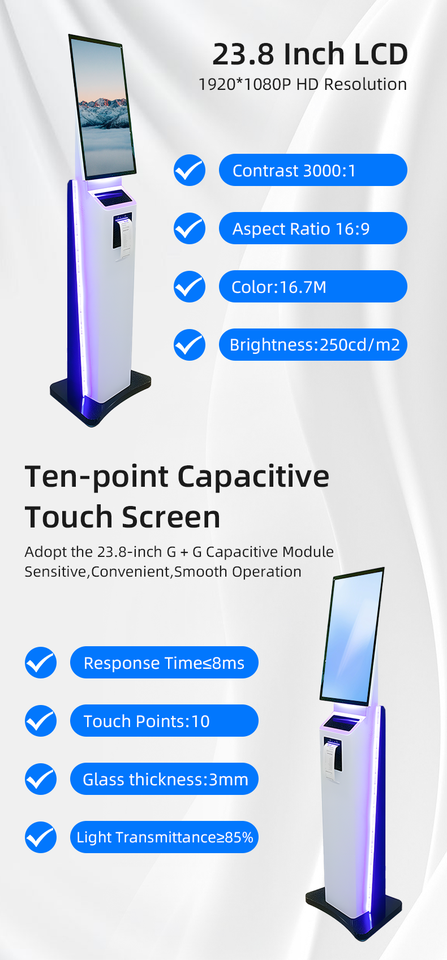 23.8 Inch LCD
1920*1080P HD Resolution

Contrast 3000:1

Aspect Ratio 16:9

Color:16.7M

Brightness:250cd/m2

Ten-point Capacitive Touch Screen

Adopt the 23.8-inch G + G Capacitive Module
Sensitive,Convenient,Smooth Operation

Response Time≤8ms

Touch Points:10

Glass thickness:3mm

Light Transmittance≥85%